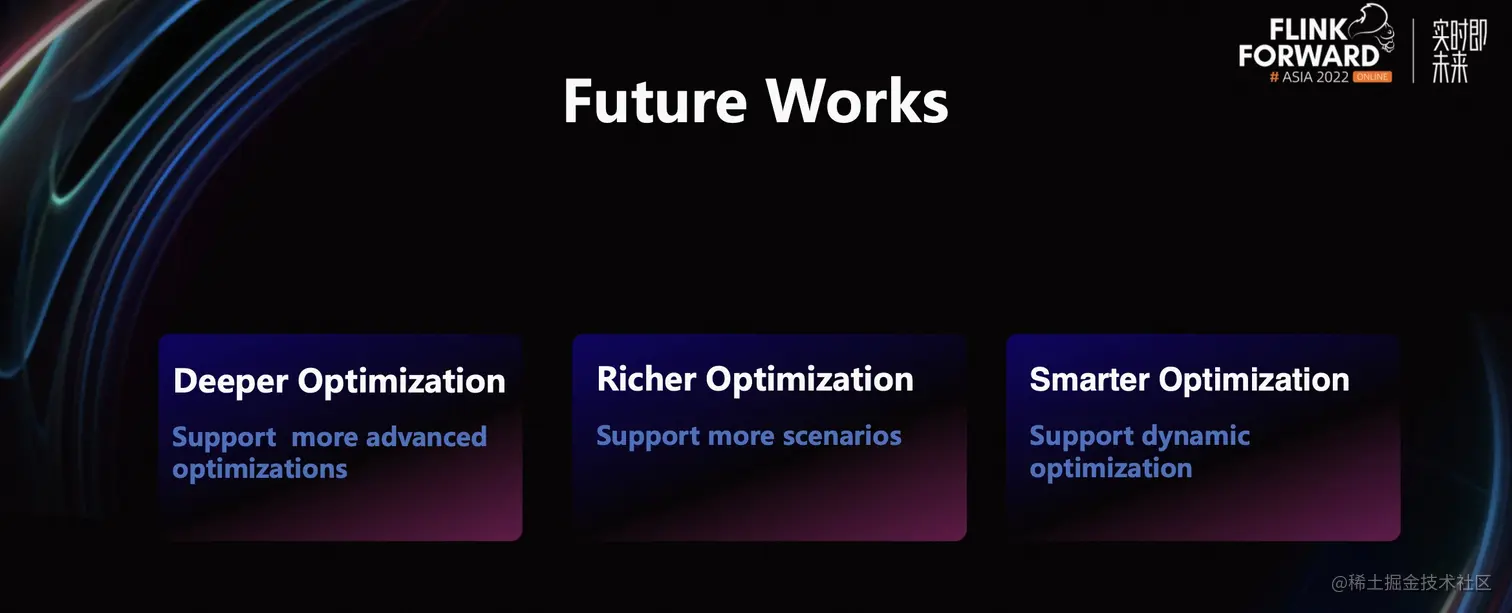 FLINK FORWARD # ASIA 2022 ONLINE

实时即未来

Future Works

Deeper Optimization

Support more advanced optimizations

Richer Optimization

Support more scenarios

Smarter Optimization

Support dynamic optimization

@稀土掘金技术社区